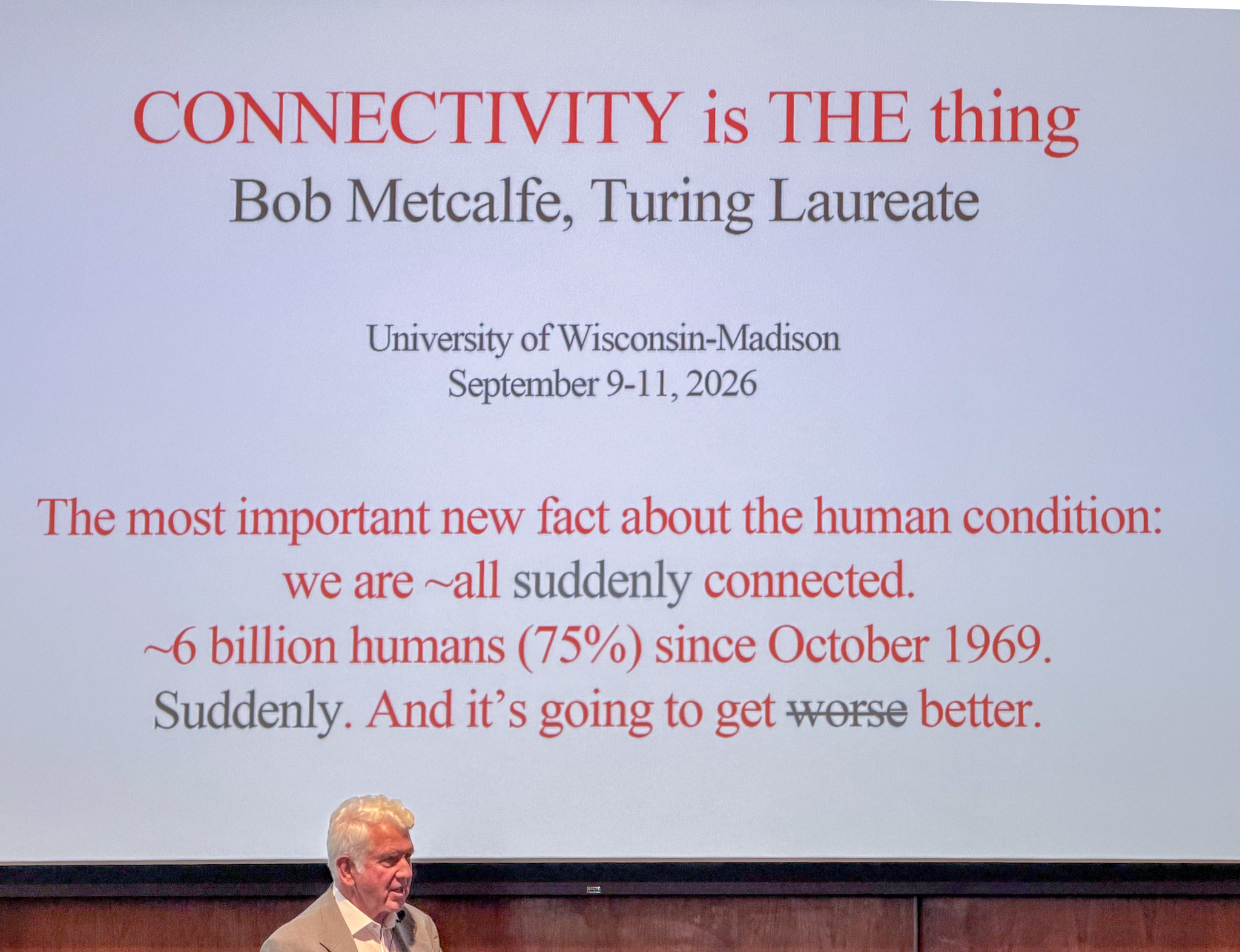 CONNECTIVITY is THE thing
Bob Metcalfe, Turing Laureate

University of Wisconsin-Madison
September 9-11, 2026

The most important new fact about the human condition:
we are ~all suddenly connected.
~6 billion humans (75%) since October 1969.
Suddenly. And it's going to get ~~worse~~ better.